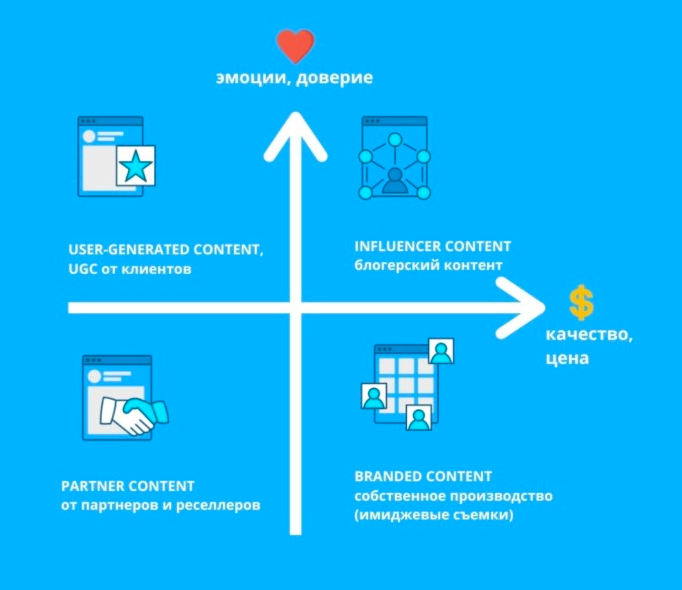 эмоции, доверие

USER-GENERATED CONTENT, UGC от клиентов

INFLUENCER CONTENT блогерский контент

$

качество, цена

PARTNER CONTENT от партнеров и реселлеров

BRANDED CONTENT собственное производство (имиджевые съемки)